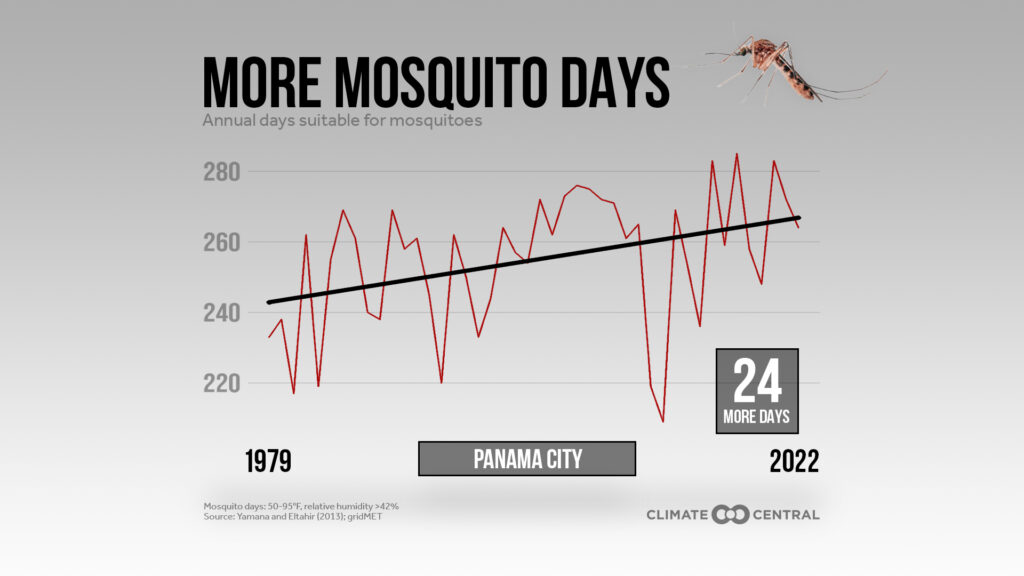 MORE MOSQUITO DAYS
Annual days suitable for mosquitoes

280
260
240
220

24
MORE DAYS

1979
PANAMA CITY
2022

Mosquito days: 50-95°F, relative humidity >42%
Source: Yamana and Eltahir (2013); gridMET

CLIMATE CENTRAL